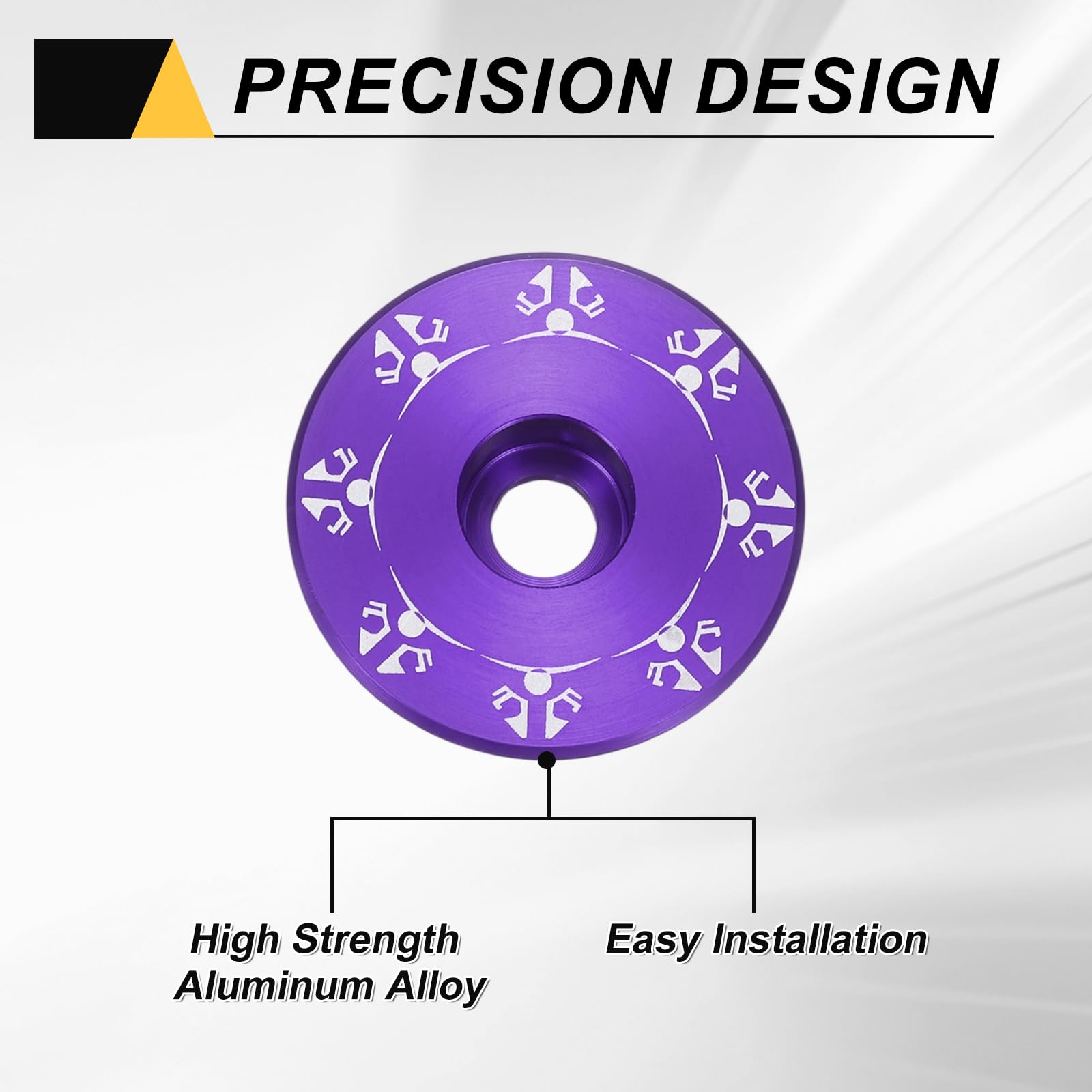 PRECISION DESIGN

High Strength
Aluminum Alloy

Easy Installation